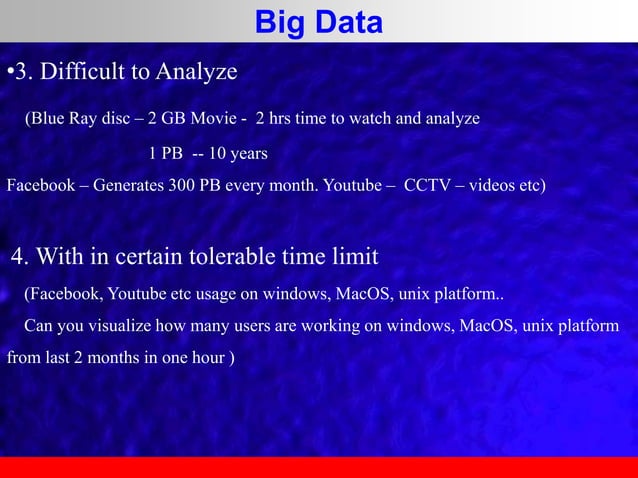 Big Data

•3. Difficult to Analyze

(Blue Ray disc – 2 GB Movie - 2 hrs time to watch and analyze

1 PB -- 10 years

Facebook – Generates 300 PB every month. Youtube – CCTV – videos etc)

4. With in certain tolerable time limit

(Facebook, Youtube etc usage on windows, MacOS, unix platform..

Can you visualize how many users are working on windows, MacOS, unix platform from last 2 months in one hour )